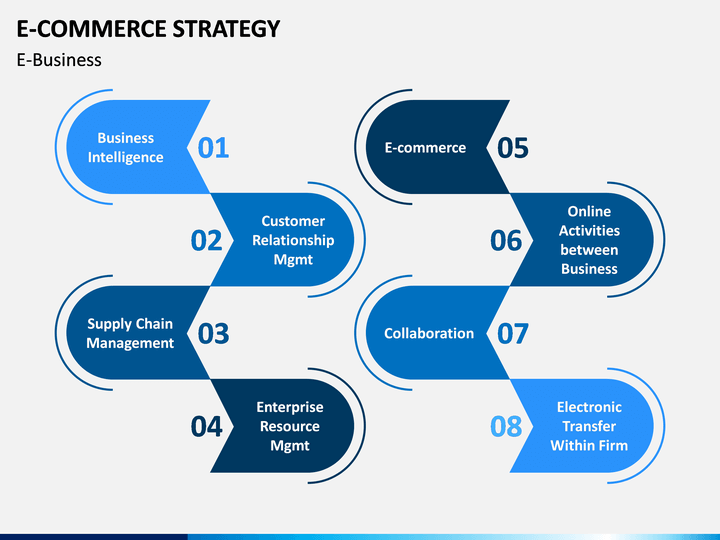 E-COMMERCE STRATEGY

E-Business

Business Intelligence

01

02

Customer Relationship Mgmt

Supply Chain Management

03

04

Enterprise Resource Mgmt

E-commerce

05

06

Online Activities between Business

Collaboration

07

08

Electronic Transfer Within Firm